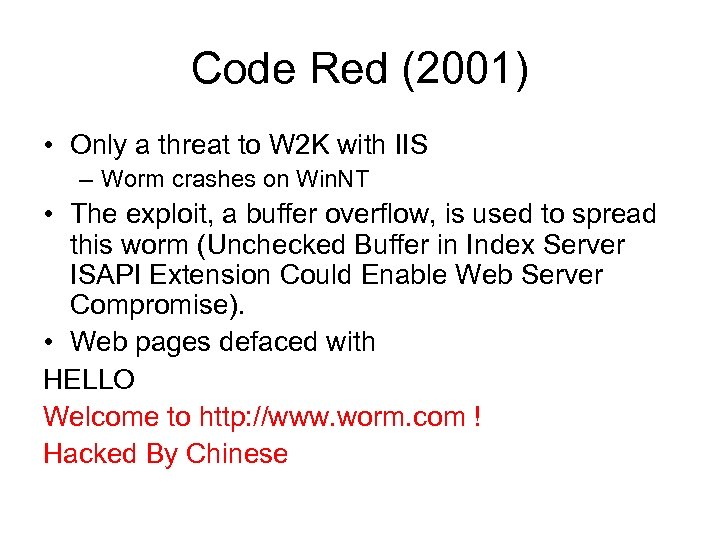 Code Red (2001)

• Only a threat to W2K with IIS
– Worm crashes on WinNT
• The exploit, a buffer overflow, is used to spread this worm (Unchecked Buffer in Index Server ISAPI Extension Could Enable Web Server Compromise).
• Web pages defaced with

HELLO

Welcome to http://www.worm.com !

Hacked By Chinese